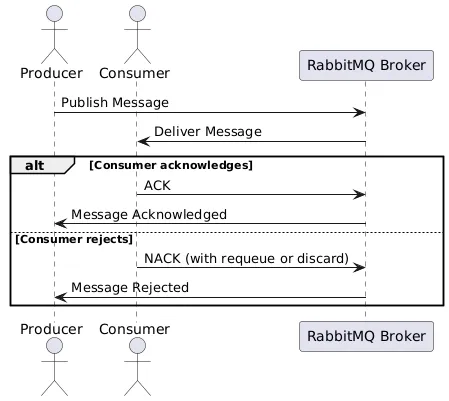 Producer Consumer RabbitMQ Broker

Publish Message

Deliver Message

alt [Consumer acknowledges]

ACK

Message Acknowledged

[Consumer rejects]

NACK (with requeue or discard)

Message Rejected

Producer Consumer RabbitMQ Broker